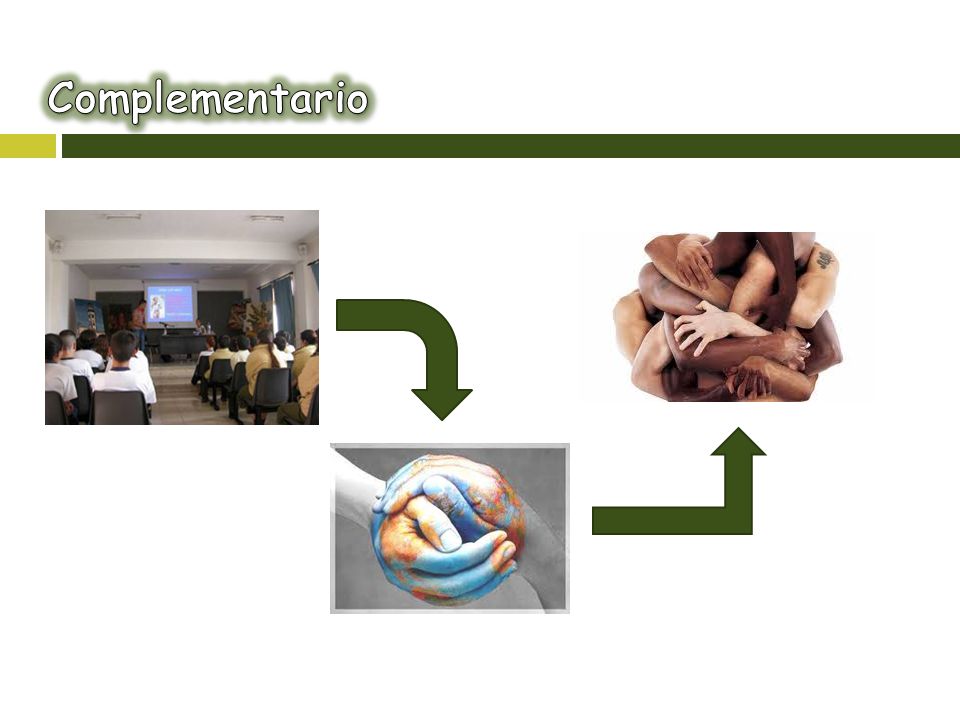 Complementario